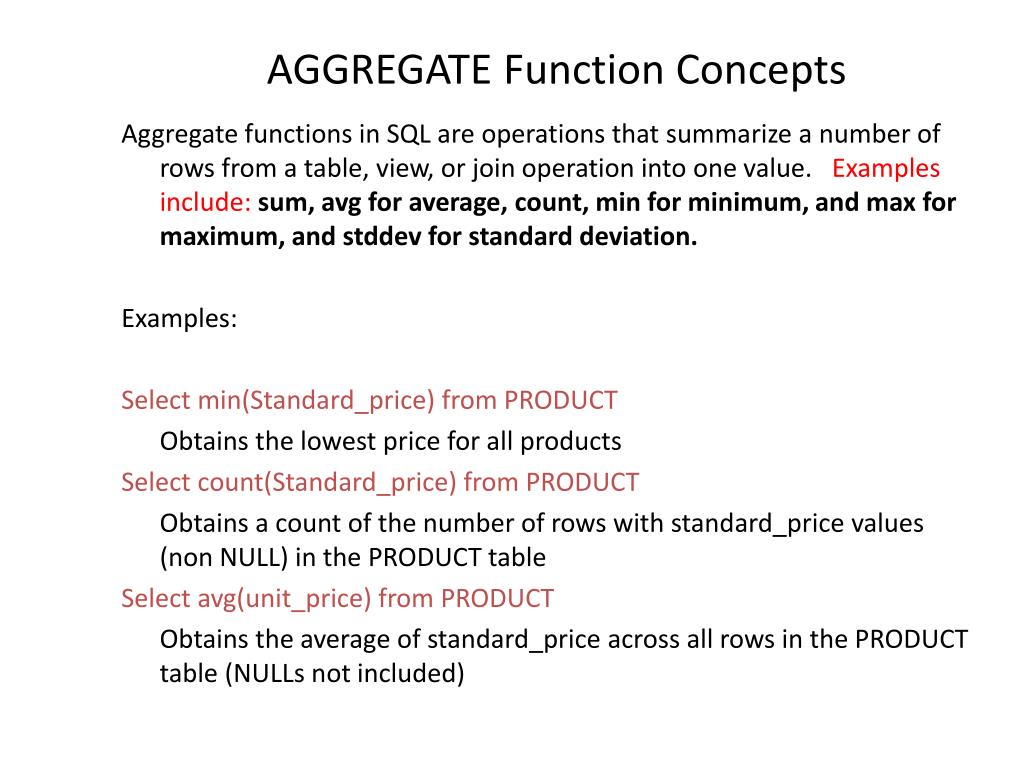 AGGREGATE Function Concepts

Aggregate functions in SQL are operations that summarize a number of rows from a table, view, or join operation into one value. Examples include: sum, avg for average, count, min for minimum, and max for maximum, and stddev for standard deviation.

Examples:

Select min(Standard_price) from PRODUCT

Obtains the lowest price for all products

Select count(Standard_price) from PRODUCT

Obtains a count of the number of rows with standard_price values (non NULL) in the PRODUCT table

Select avg(unit_price) from PRODUCT

Obtains the average of standard_price across all rows in the PRODUCT table (NULLs not included)